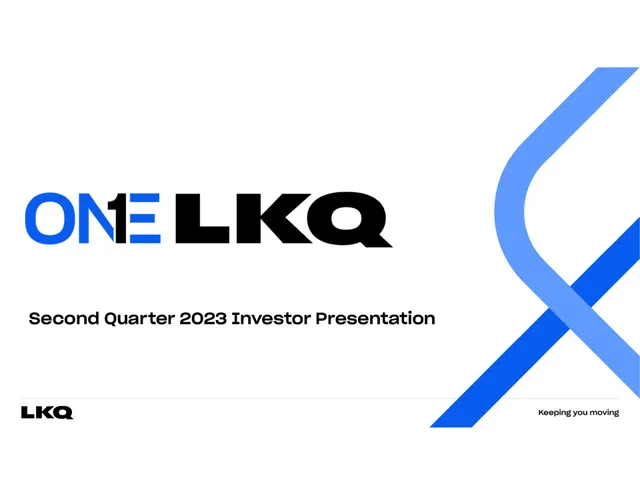 ONE LKQ

Second Quarter 2023 Investor Presentation

LKQ

Keeping you moving